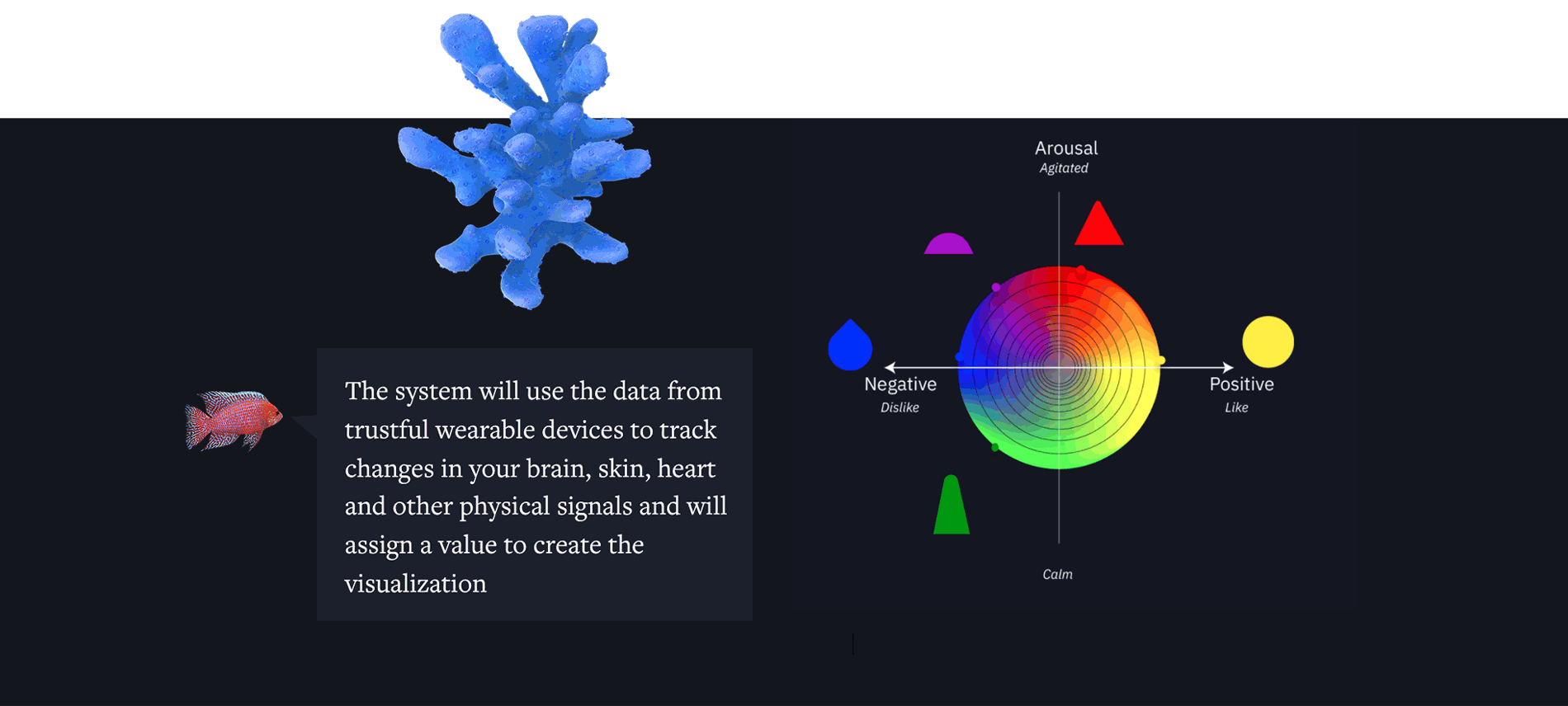 The system will use the data from trustful wearable devices to track changes in your brain, skin, heart and other physical signals and will assign a value to create the visualization

Arousal
Agitated

Negative
Dislike

Positive
Like

Calm